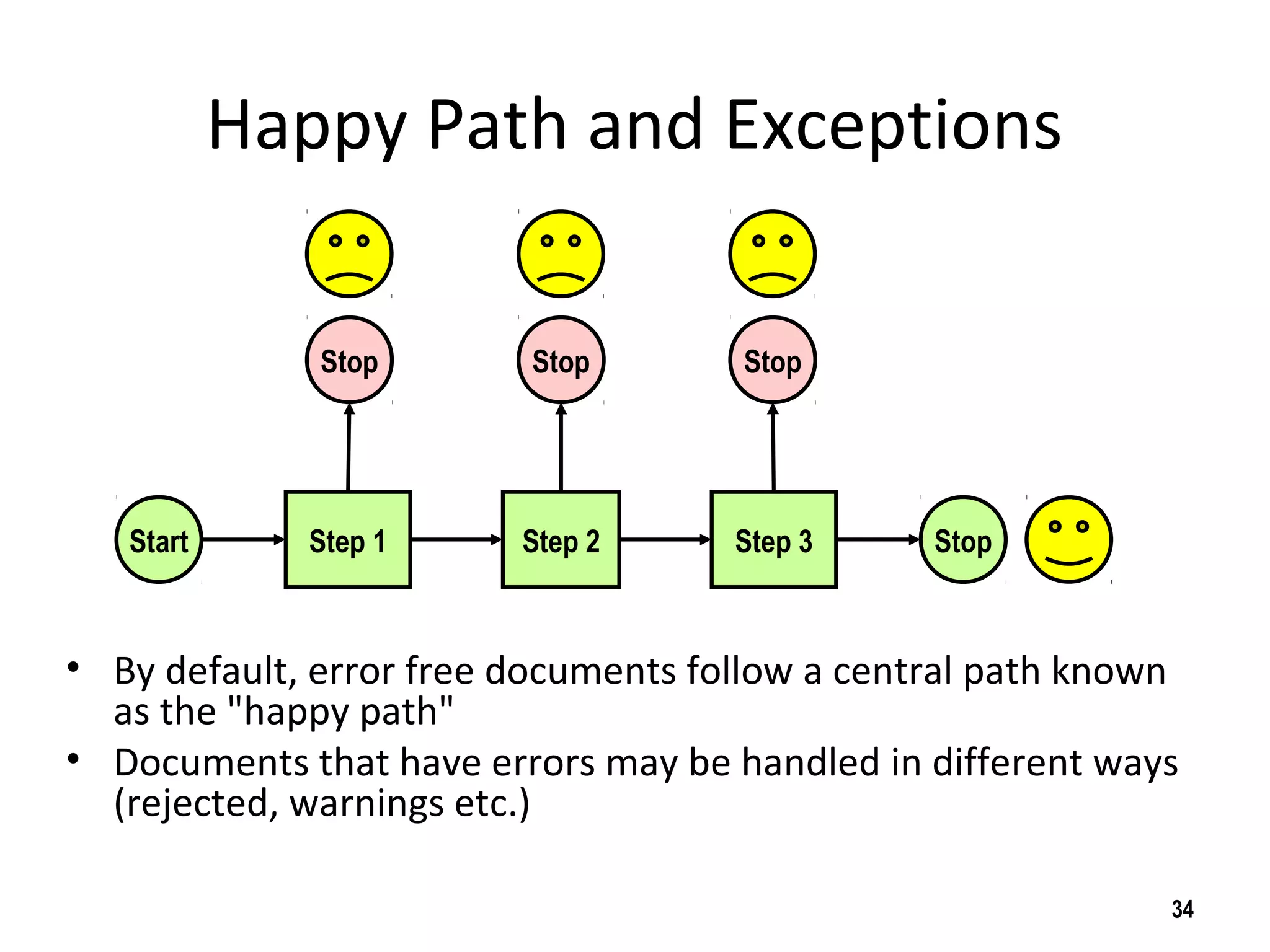 Happy Path and Exceptions

Stop

Stop

Stop

Start

Step 1

Step 2

Step 3

Stop

• By default, error free documents follow a central path known as the "happy path"
• Documents that have errors may be handled in different ways (rejected, warnings etc.)

34